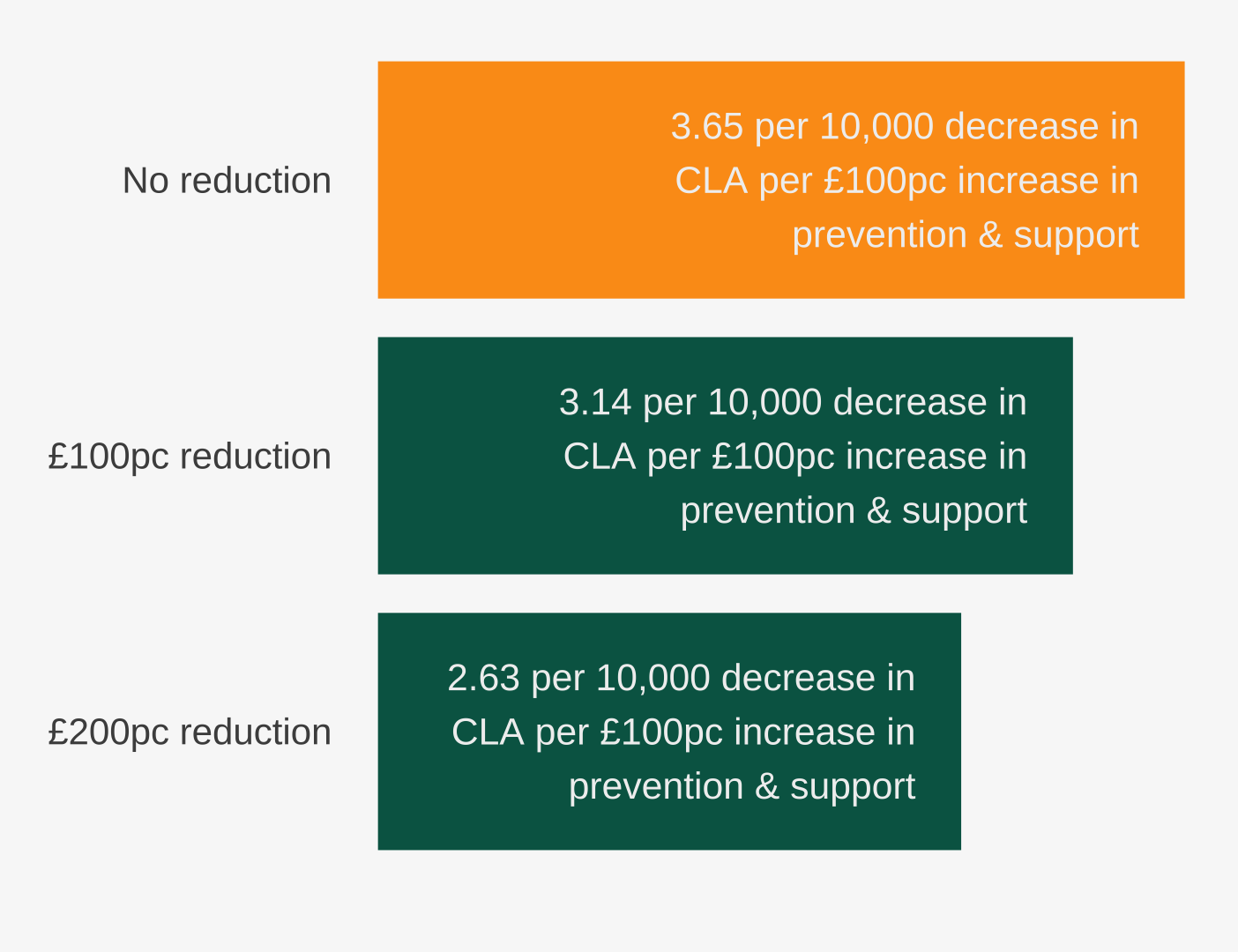 No reduction

3.65 per 10,000 decrease in CLA per £100pc increase in prevention & support

£100pc reduction

3.14 per 10,000 decrease in CLA per £100pc increase in prevention & support

£200pc reduction

2.63 per 10,000 decrease in CLA per £100pc increase in prevention & support